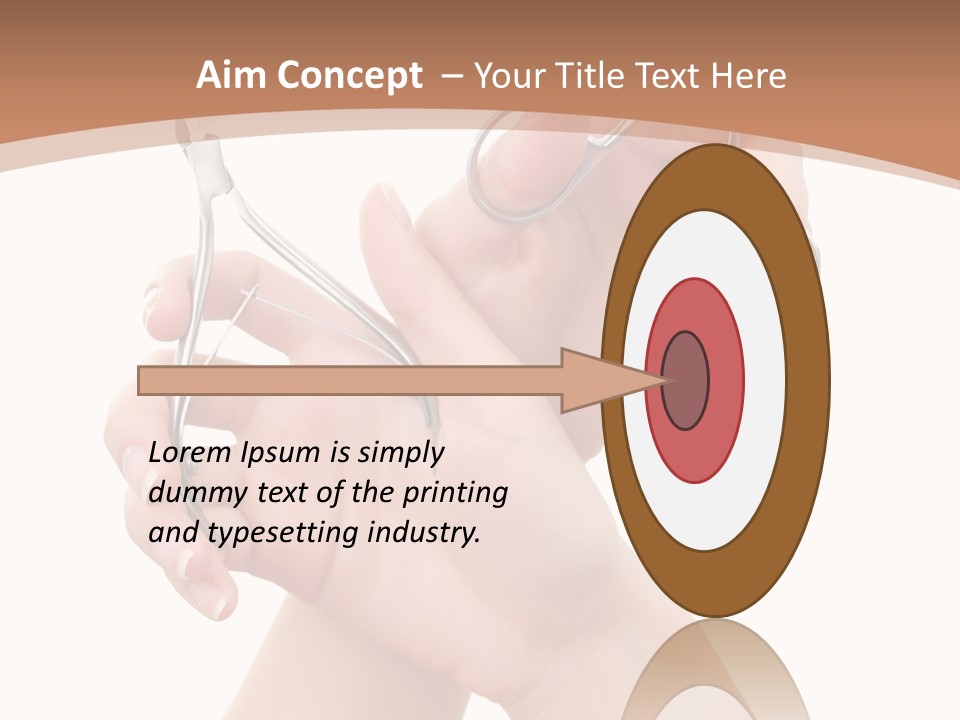 Aim Concept – Your Title Text Here

Lorem Ipsum is simply dummy text of the printing and typesetting industry.